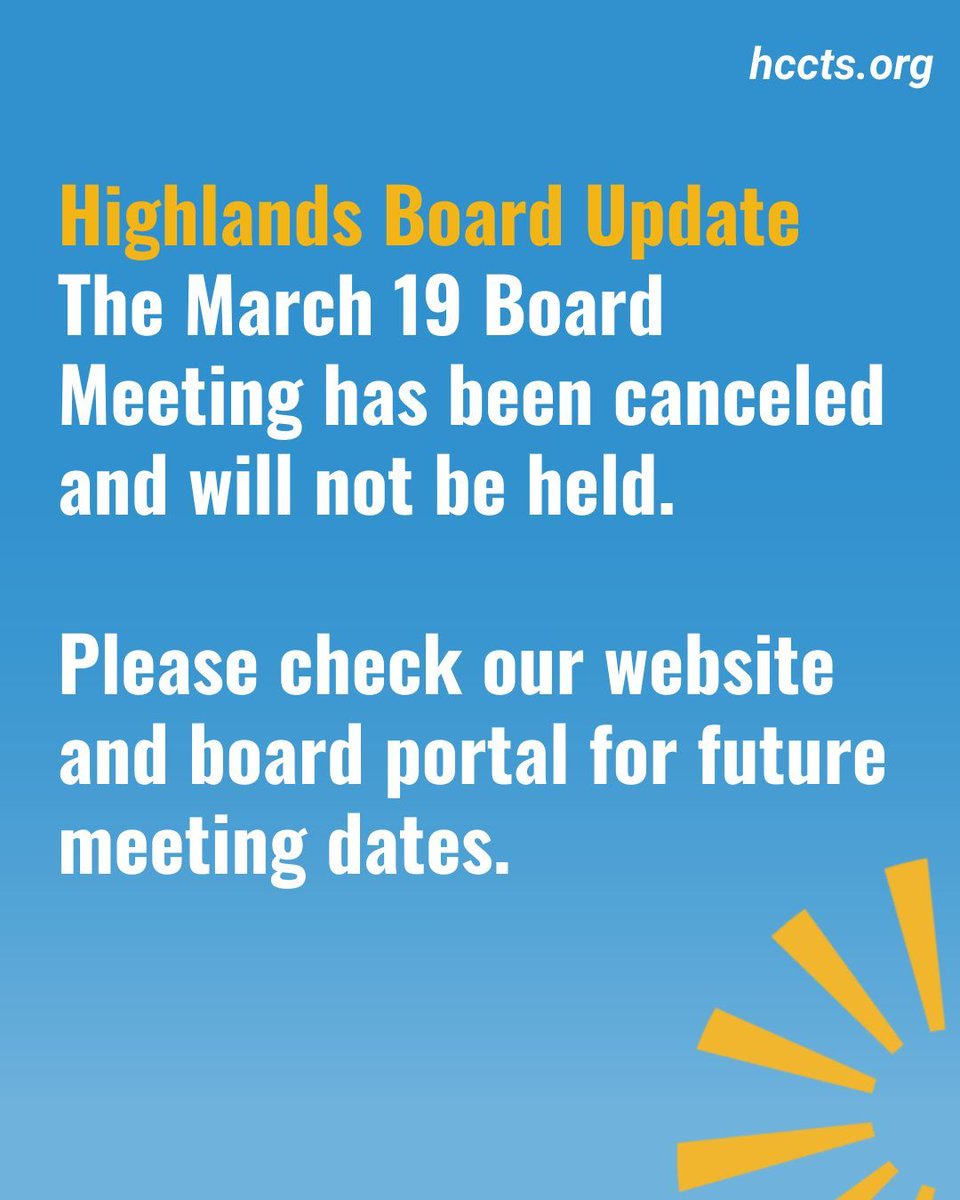 hccts.org

Highlands Board Update
The March 19 Board Meeting has been canceled and will not be held.

Please check our website and board portal for future meeting dates.